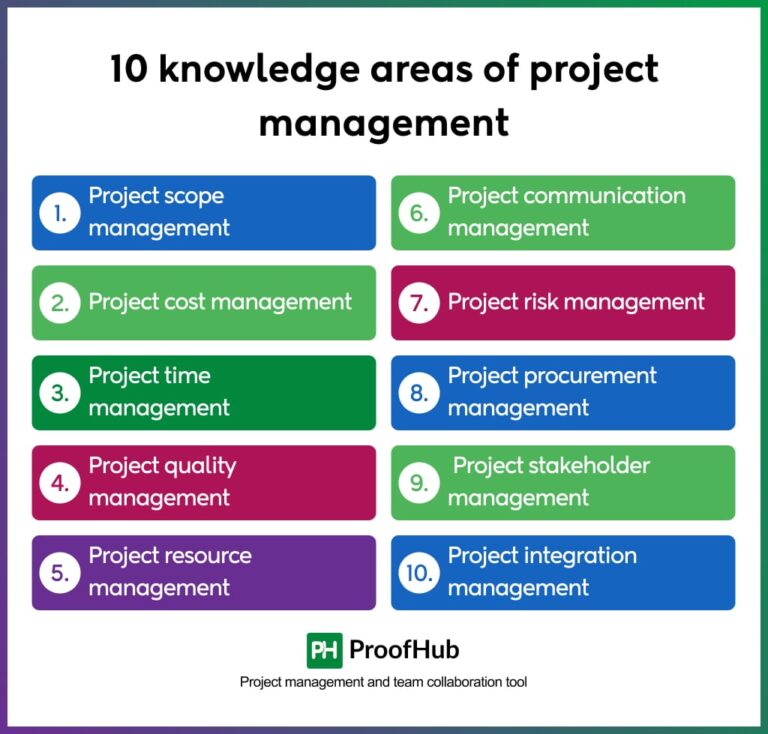 10 knowledge areas of project management

1. Project scope management

2. Project cost management

3. Project time management

4. Project quality management

5. Project resource management

6. Project communication management

7. Project risk management

8. Project procurement management

9. Project stakeholder management

10. Project integration management

PH ProofHub

Project management and team collaboration tool